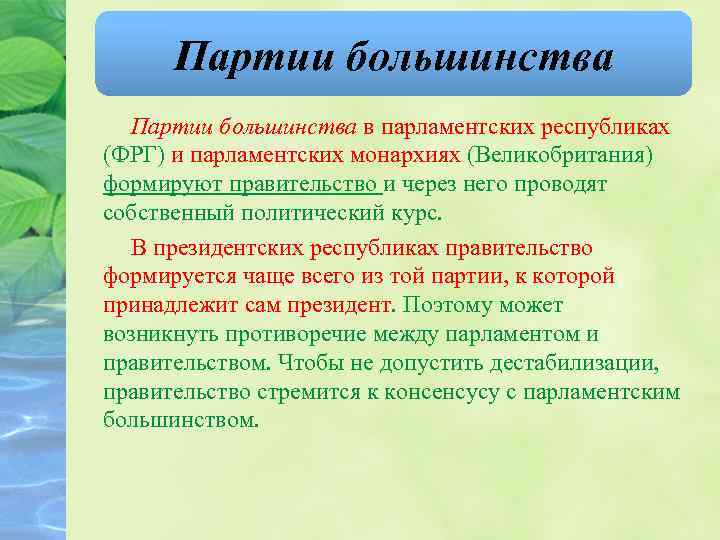 Партии большинства

Партии большинства в парламентских республиках (ФРГ) и парламентских монархиях (Великобритания) формируют правительство и через него проводят собственный политический курс.

В президентских республиках правительство формируется чаще всего из той партии, к которой принадлежит сам президент. Поэтому может возникнуть противоречие между парламентом и правительством. Чтобы не допустить дестабилизации, правительство стремится к консенсусу с парламентским большинством.